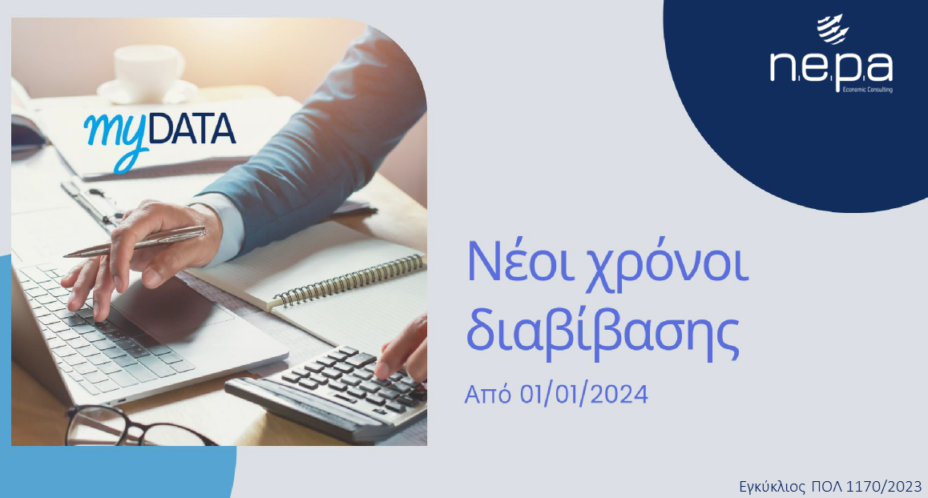 myDATA

n.e.p.a
Economic Consulting

Νέοι χρόνοι διαβίβασης

Από 01/01/2024

Εγκύκλιος ΠΟΛ 1170/2023